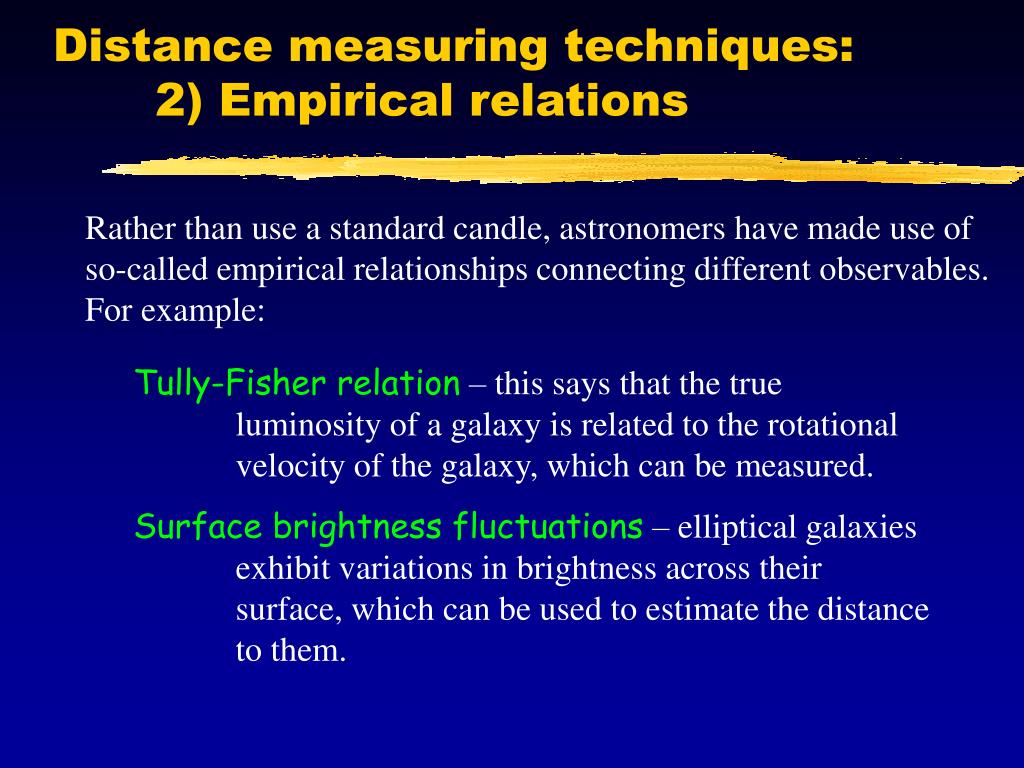 Distance measuring techniques:
2) Empirical relations

Rather than use a standard candle, astronomers have made use of so-called empirical relationships connecting different observables. For example:

Tully-Fisher relation – this says that the true luminosity of a galaxy is related to the rotational velocity of the galaxy, which can be measured.

Surface brightness fluctuations – elliptical galaxies exhibit variations in brightness across their surface, which can be used to estimate the distance to them.